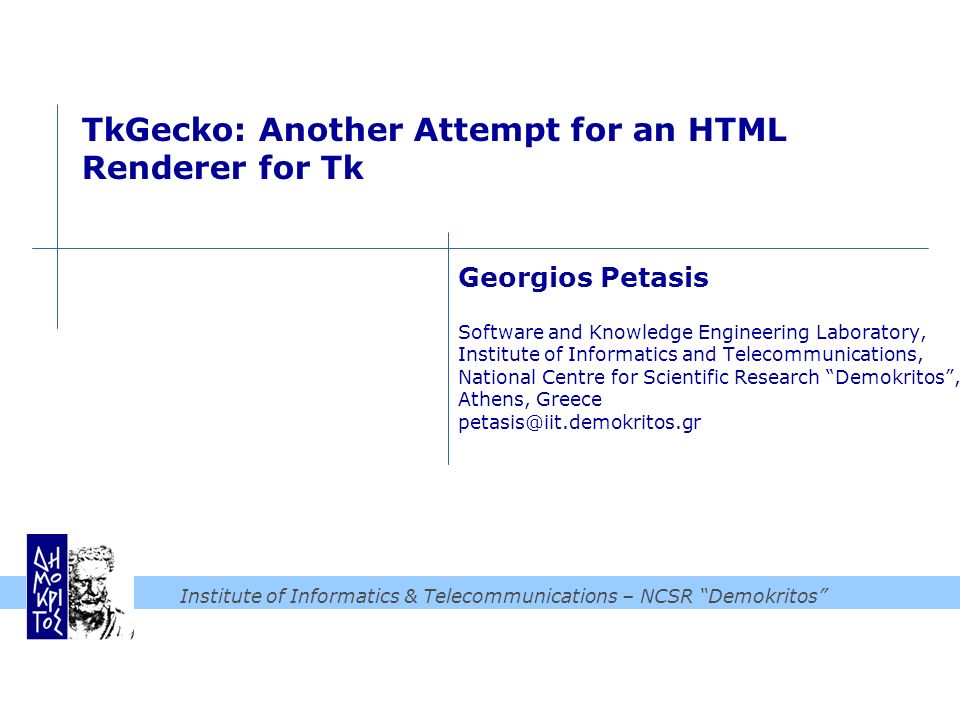 TkGecko: Another Attempt for an HTML Renderer for Tk

Georgios Petasis

Software and Knowledge Engineering Laboratory,
Institute of Informatics and Telecommunications,
National Centre for Scientific Research “Demokritos”,
Athens, Greece
petasis@iit.demokritos.gr

ΔΗΜΟΚΡΙΤΟΣ

Institute of Informatics & Telecommunications – NCSR “Demokritos”